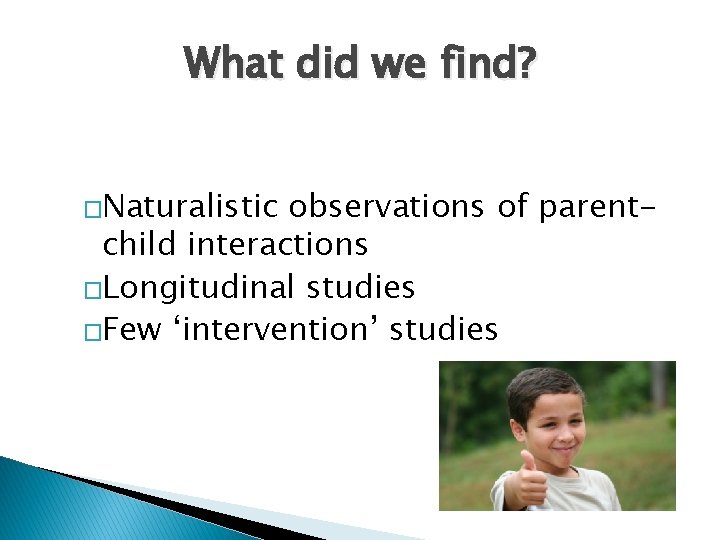 What did we find?

□Naturalistic observations of parent-child interactions
□Longitudinal studies
□Few ‘intervention’ studies